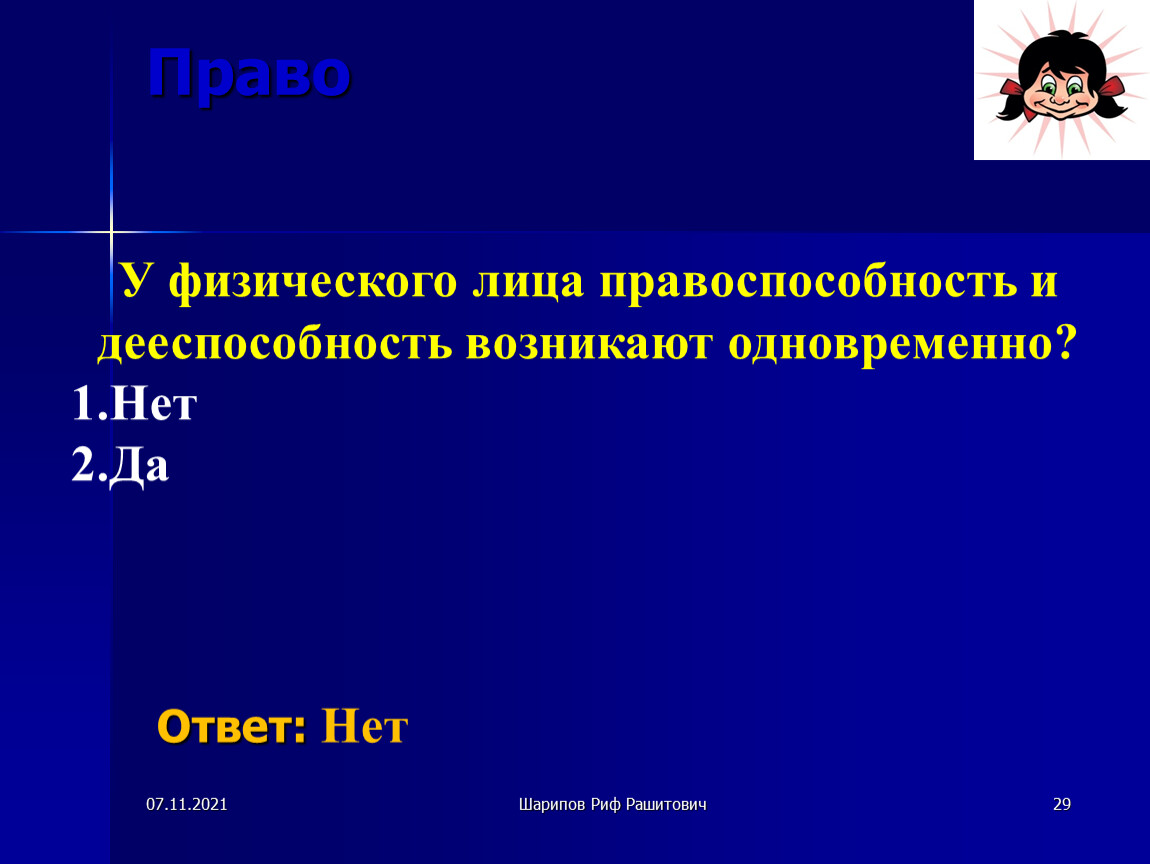 Право

У физического лица правоспособность и дееспособность возникают одновременно?

1.Нет
2.Да

Ответ: Нет

07.11.2021

Шарипов Риф Рашитович

29